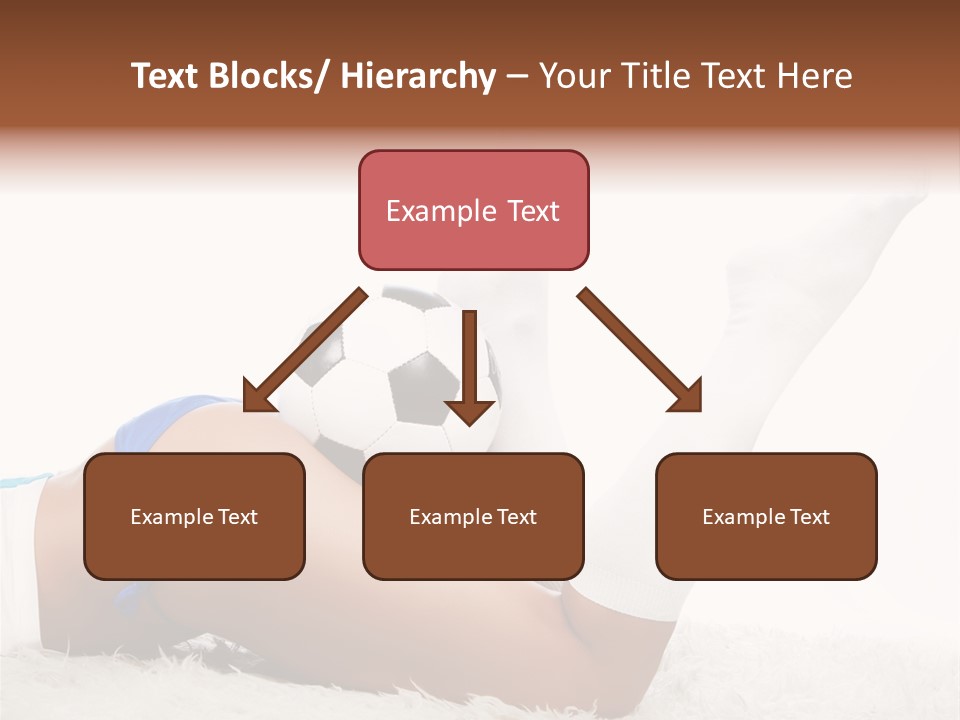 Text Blocks/ Hierarchy – Your Title Text Here

Example Text

Example Text

Example Text

Example Text